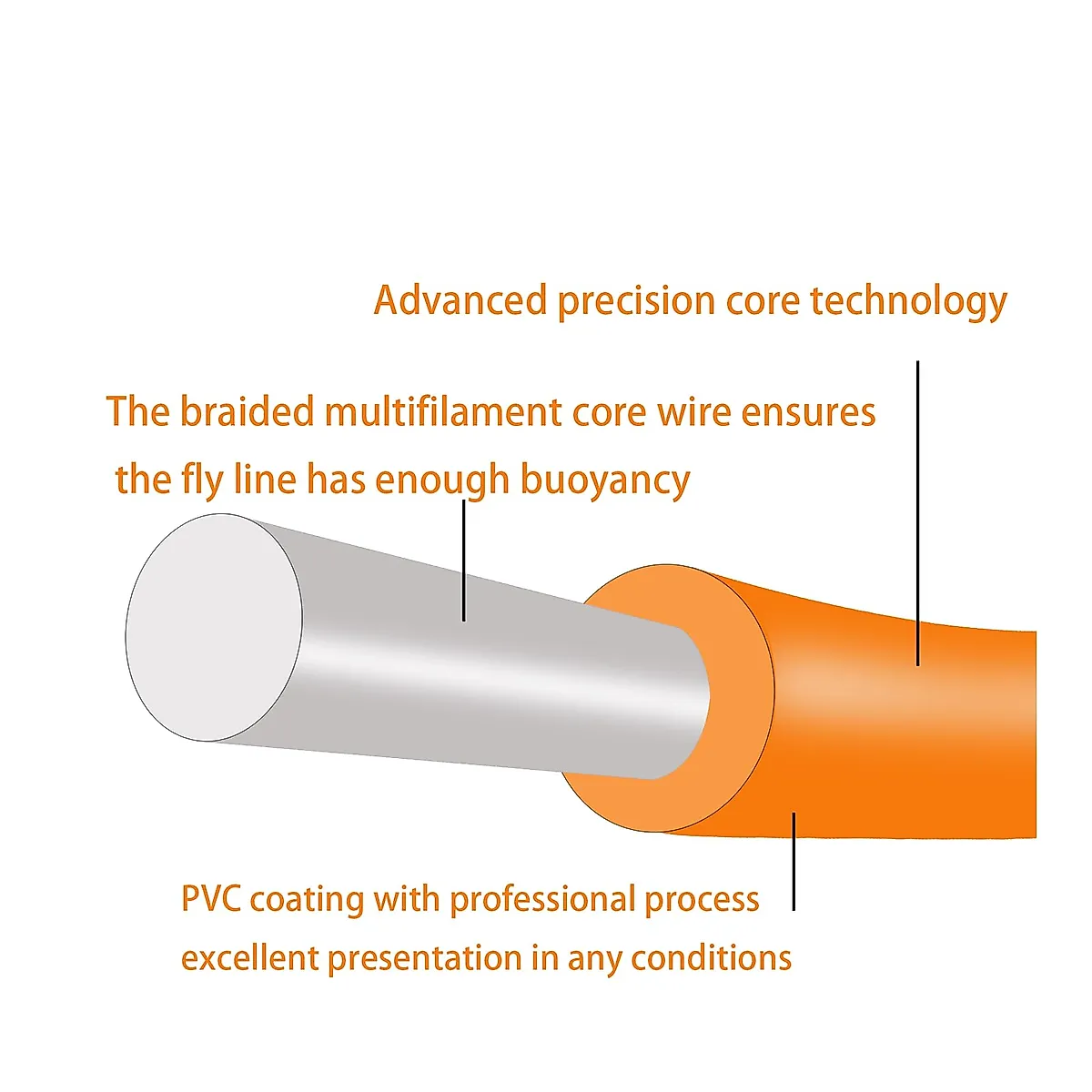 Advanced precision core technology

The braided multifilament core wire ensures the fly line has enough buoyancy

PVC coating with professional process excellent presentation in any conditions